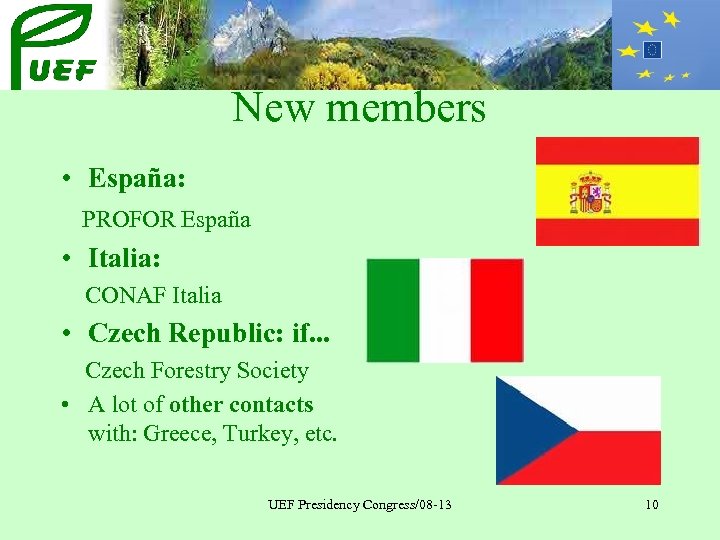 UEF

New members

• España:
PROFOR España

• Italia:
CONAF Italia

• Czech Republic: if...
Czech Forestry Society

• A lot of other contacts with: Greece, Turkey, etc.

UEF Presidency Congress/08-13

10